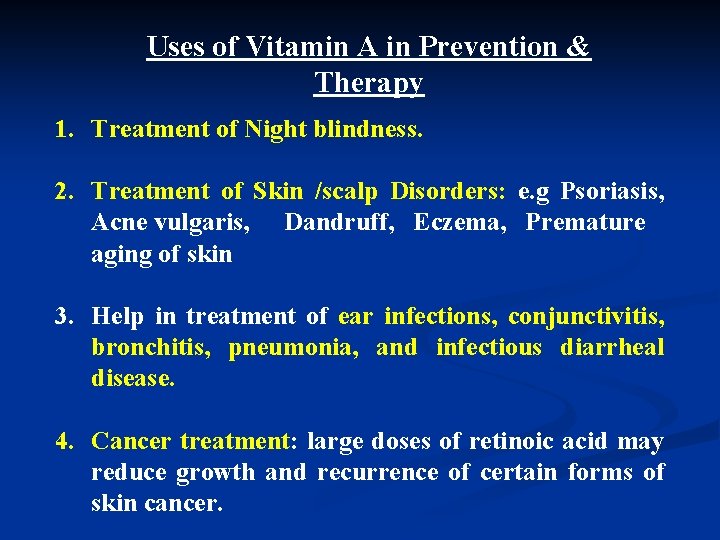 Uses of Vitamin A in Prevention & Therapy

1. Treatment of Night blindness.

2. Treatment of Skin /scalp Disorders: e.g Psoriasis, Acne vulgaris, Dandruff, Eczema, Premature aging of skin

3. Help in treatment of ear infections, conjunctivitis, bronchitis, pneumonia, and infectious diarrheal disease.

4. Cancer treatment: large doses of retinoic acid may reduce growth and recurrence of certain forms of skin cancer.